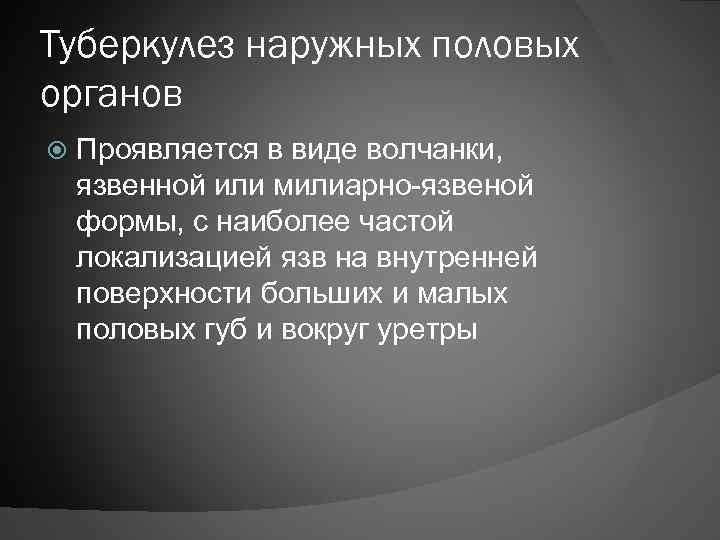 Туберкулез наружных половых органов

Проявляется в виде волчанки, язвенной или милиарно-язвеной формы, с наиболее частой локализацией язв на внутренней поверхности больших и малых половых губ и вокруг уретры